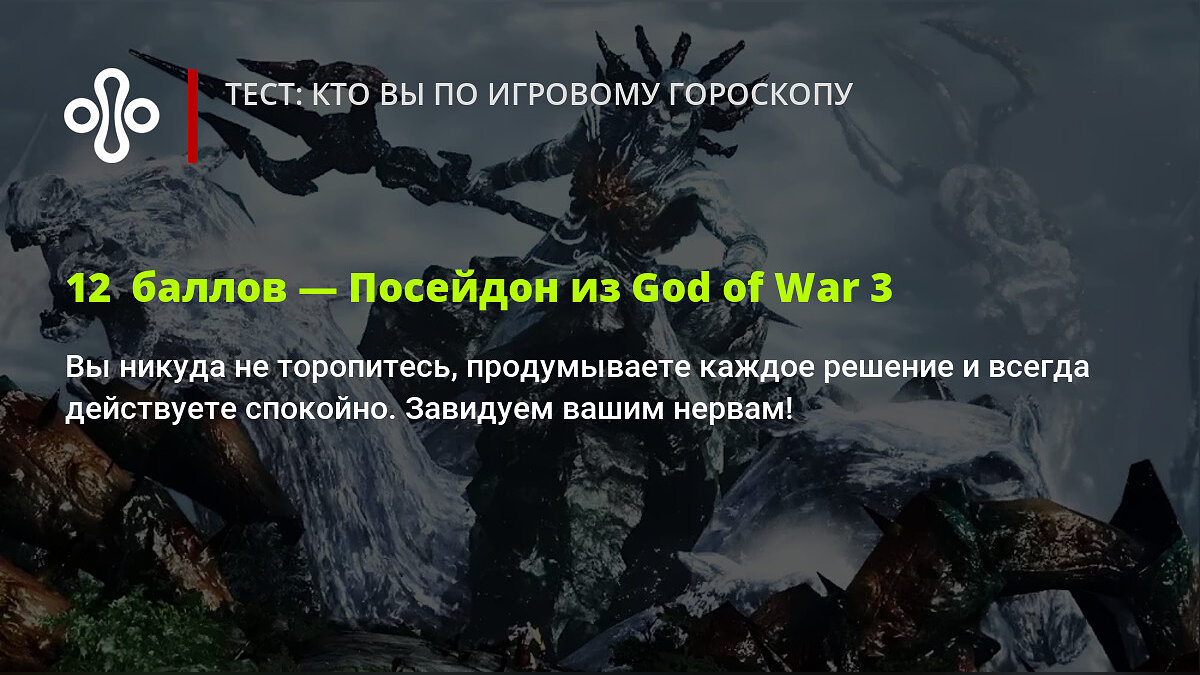 ТЕСТ: КТО ВЫ ПО ИГРОВОМУ ГОРОСКОПУ

12 баллов — Посейдон из God of War 3

Вы никуда не торопитесь, продумываете каждое решение и всегда действуете спокойно. Завидуем вашим нервам!